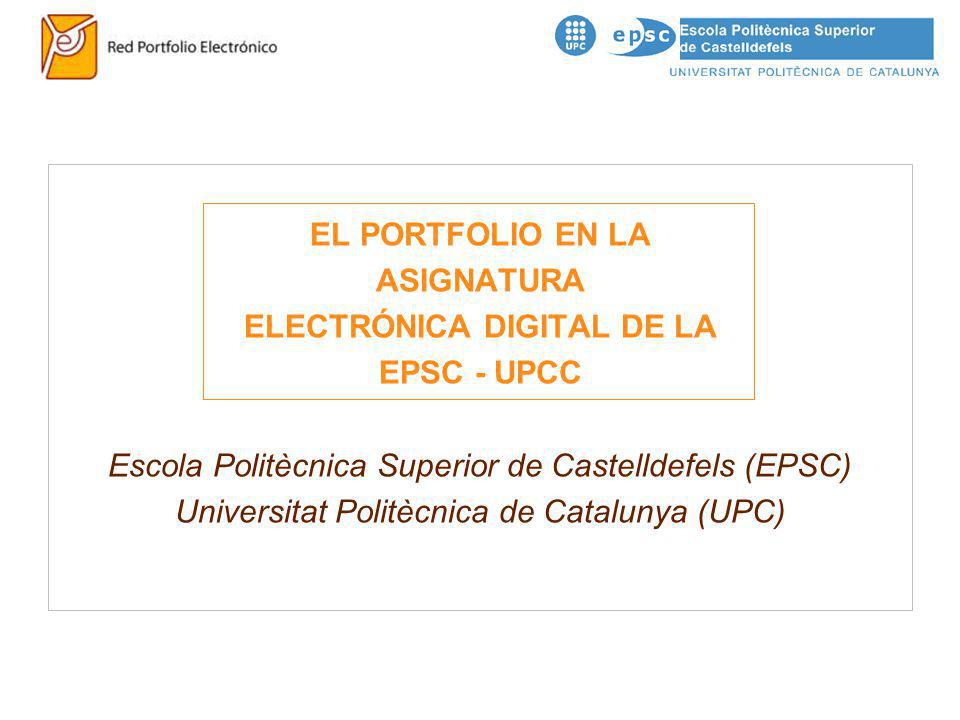 Red Portfolio Electrónico

UPC epsc Escola Politècnica Superior de Castelldefels
UNIVERSITAT POLITÈCNICA DE CATALUNYA

EL PORTFOLIO EN LA ASIGNATURA ELECTRÓNICA DIGITAL DE LA EPSC - UPCC

Escola Politècnica Superior de Castelldefels (EPSC)
Universitat Politècnica de Catalunya (UPC)